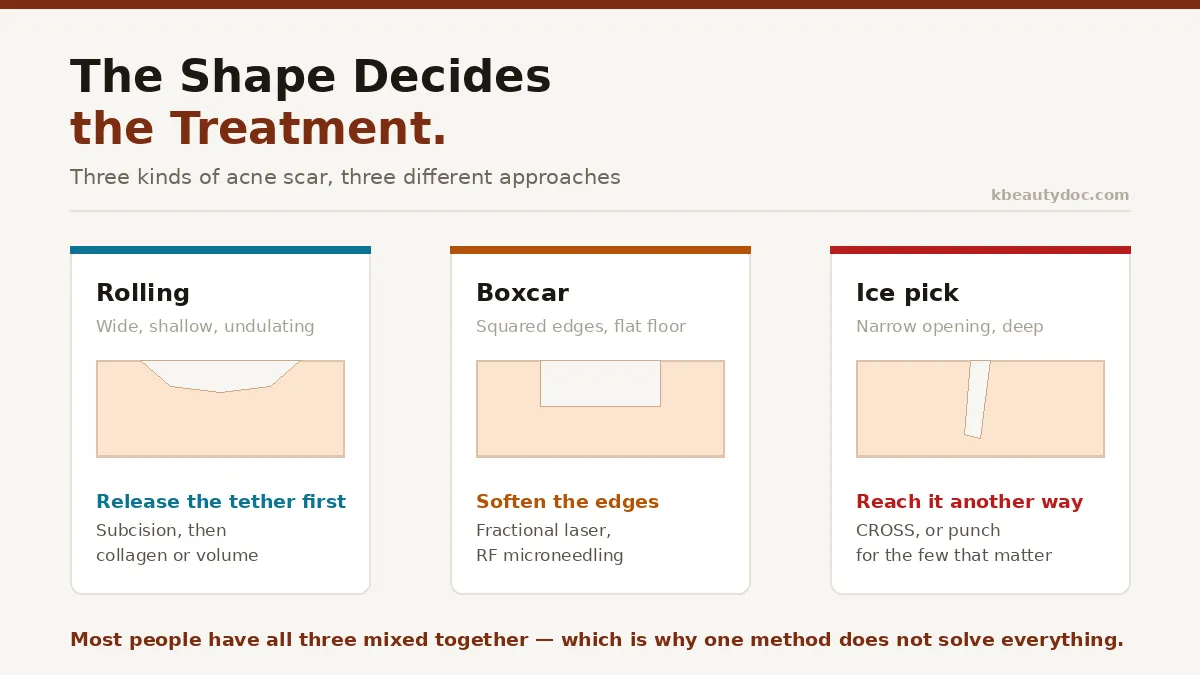 The Shape Decides
the Treatment.

Three kinds of acne scar, three different approaches

kbeautydoc.com

Rolling

Wide, shallow, undulating

Release the tether first

Subcision, then collagen or volume

Boxcar

Squared edges, flat floor

Soften the edges

Fractional laser, RF microneedling

Ice pick

Narrow opening, deep

Reach it another way

CROSS, or punch for the few that matter

Most people have all three mixed together — which is why one method does not solve everything.